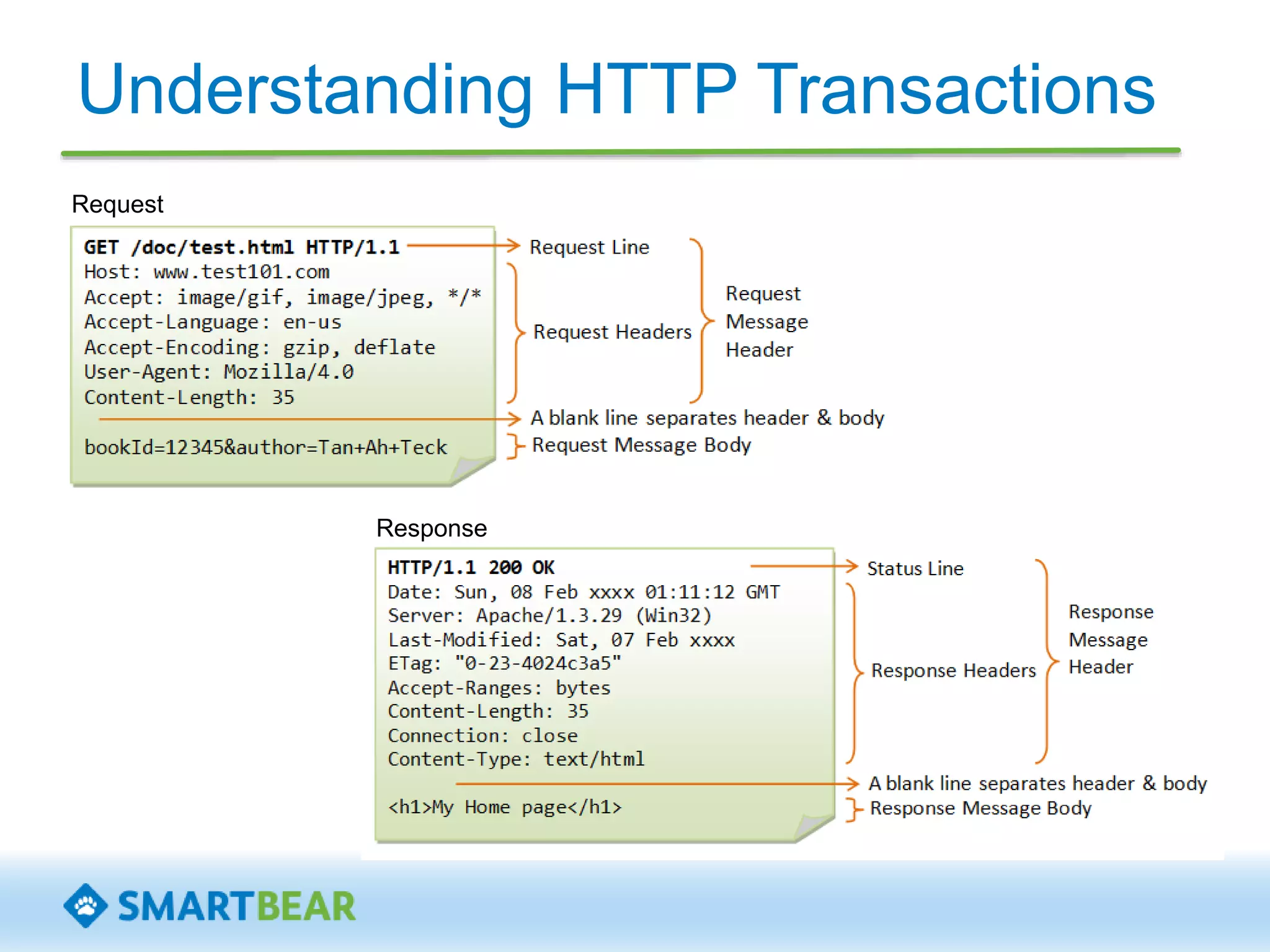 Understanding HTTP Transactions

Request

GET /doc/test.html HTTP/1.1
Host: www.test101.com
Accept: image/gif, image/jpeg, */*
Accept-Language: en-us
Accept-Encoding: gzip, deflate
User-Agent: Mozilla/4.0
Content-Length: 35

bookId=12345&author=Tan+Ah+Teck

Request Line
Request Headers
Request Message Header
A blank line separates header & body
Request Message Body

Response

HTTP/1.1 200 OK
Date: Sun, 08 Feb xxxx 01:11:12 GMT
Server: Apache/1.3.29 (Win32)
Last-Modified: Sat, 07 Feb xxxx
ETag: "0-23-4024c3a5"
Accept-Ranges: bytes
Content-Length: 35
Connection: close
Content-Type: text/html

<h1>My Home page</h1>

Status Line
Response Headers
Response Message Header
A blank line separates header & body
Response Message Body

SMARTBEAR